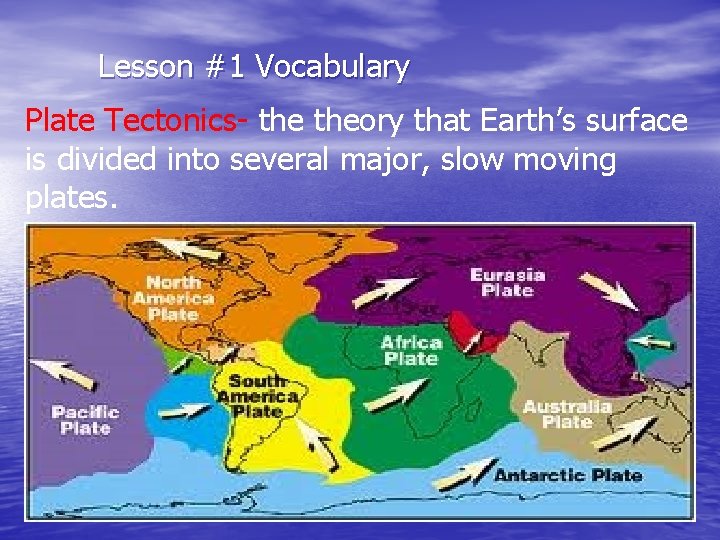 Lesson #1 Vocabulary

Plate Tectonics- the theory that Earth's surface is divided into several major, slow moving plates.

North America Plate

Eurasia Plate

Africa Plate

South America Plate

Pacific Plate

Australia Plate

Antarctic Plate